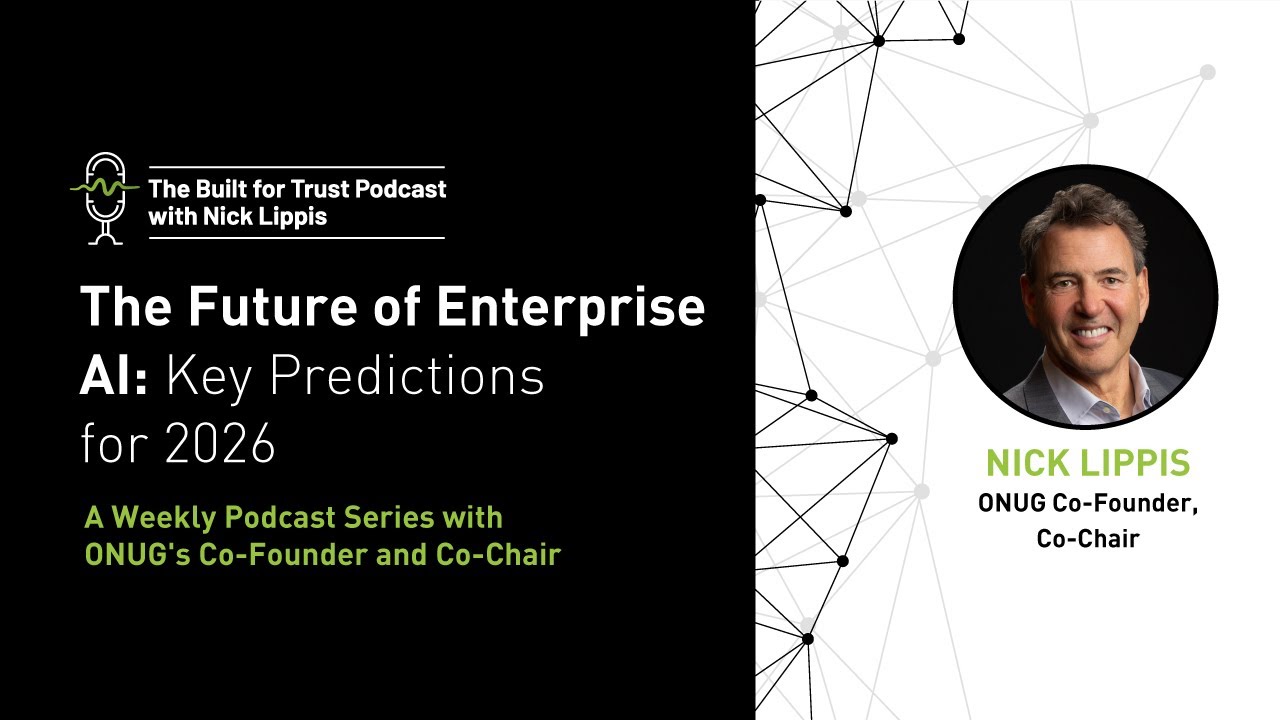 The Built for Trust Podcast
with Nick Lippis

The Future of Enterprise AI: Key Predictions for 2026

A Weekly Podcast Series with ONUG's Co-Founder and Co-Chair

NICK LIPPIS
ONUG Co-Founder, Co-Chair